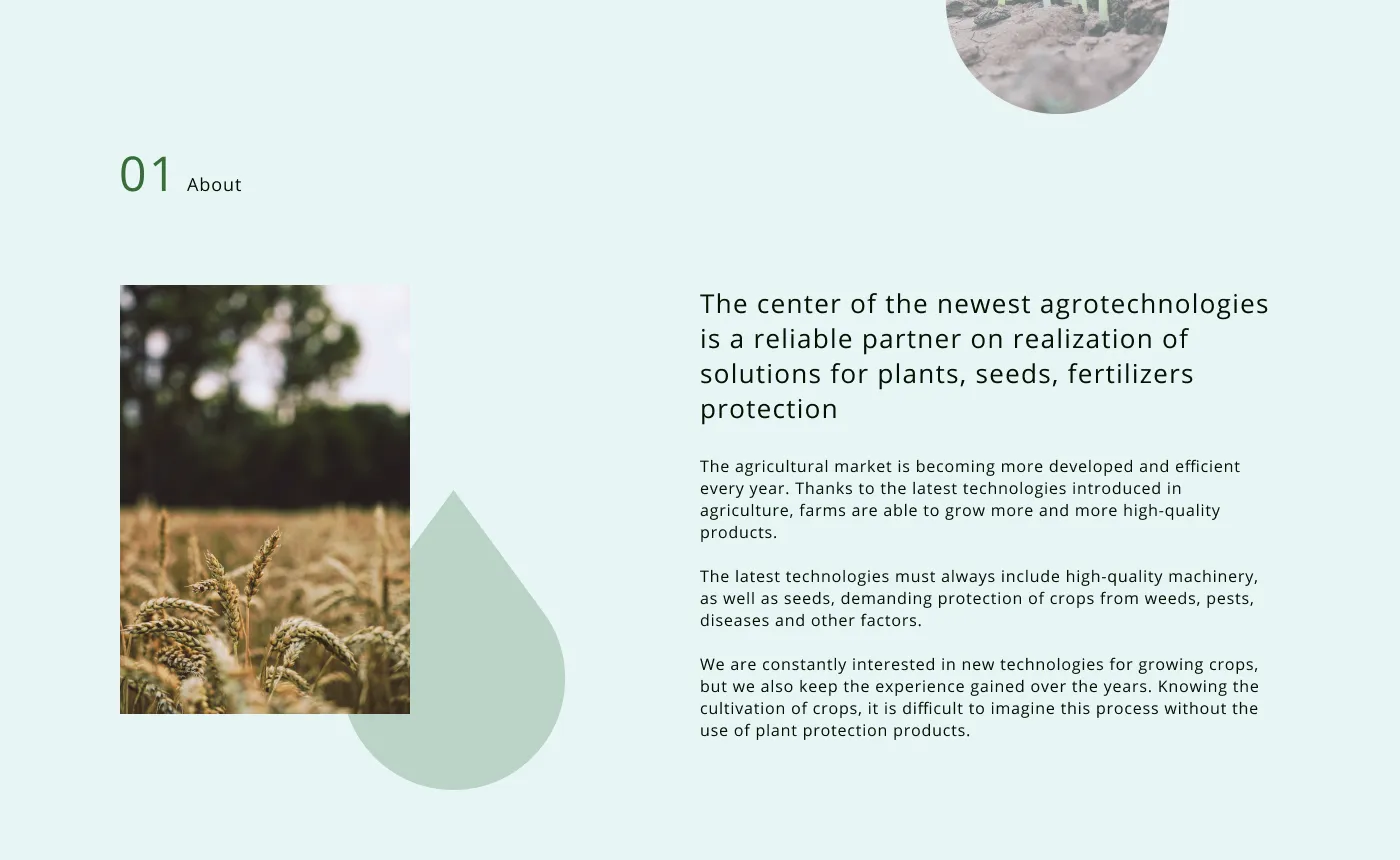 01 About

The center of the newest agrotechnologies is a reliable partner on realization of solutions for plants, seeds, fertilizers protection

The agricultural market is becoming more developed and efficient every year. Thanks to the latest technologies introduced in agriculture, farms are able to grow more and more high-quality products.

The latest technologies must always include high-quality machinery, as well as seeds, demanding protection of crops from weeds, pests, diseases and other factors.

We are constantly interested in new technologies for growing crops, but we also keep the experience gained over the years. Knowing the cultivation of crops, it is difficult to imagine this process without the use of plant protection products.